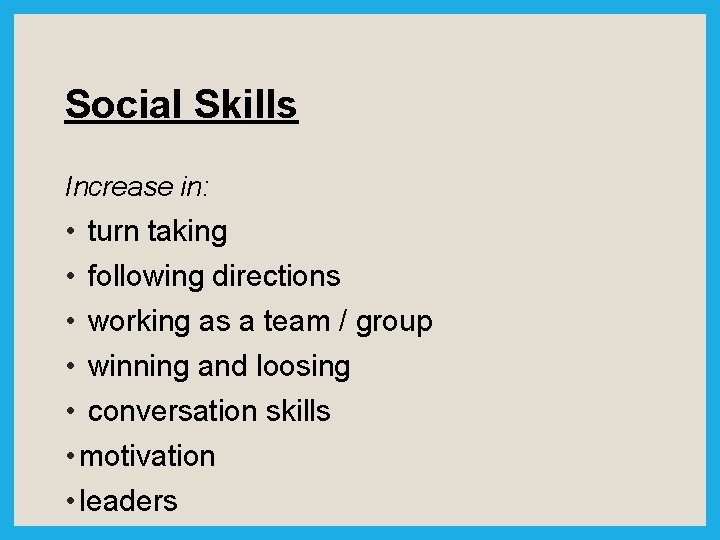 Social Skills

Increase in:

• turn taking
• following directions
• working as a team / group
• winning and loosing
• conversation skills
• motivation
• leaders